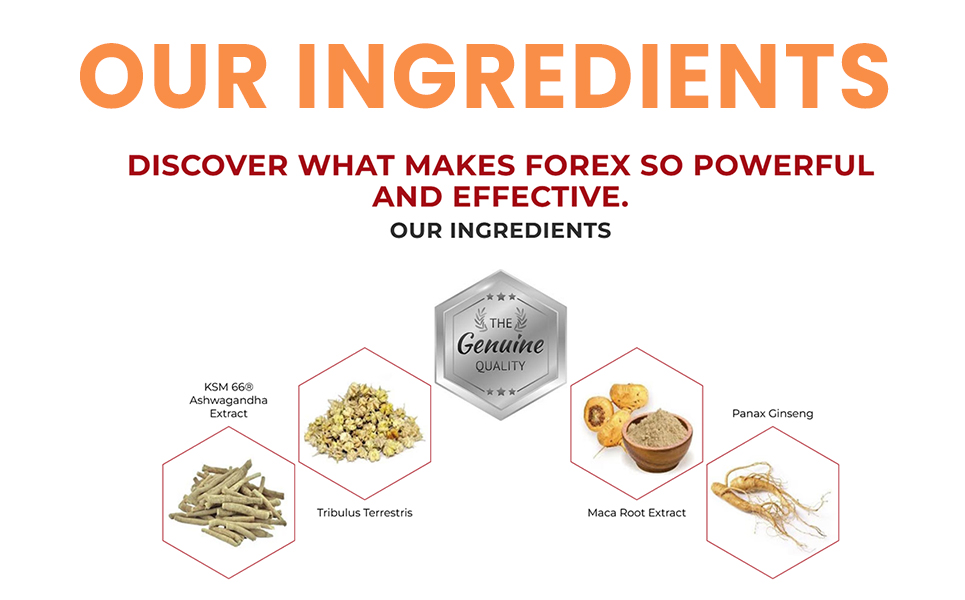 OUR INGREDIENTS

DISCOVER WHAT MAKES FOREX SO POWERFUL AND EFFECTIVE.

OUR INGREDIENTS

THE
Genuine
QUALITY

KSM 66® Ashwagandha Extract

Tribulus Terrestris

Maca Root Extract

Panax Ginseng